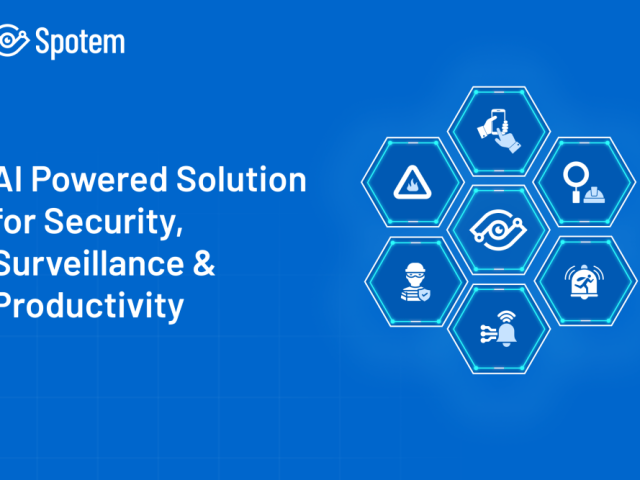 Spotem

AI Powered Solution for Security, Surveillance & Productivity